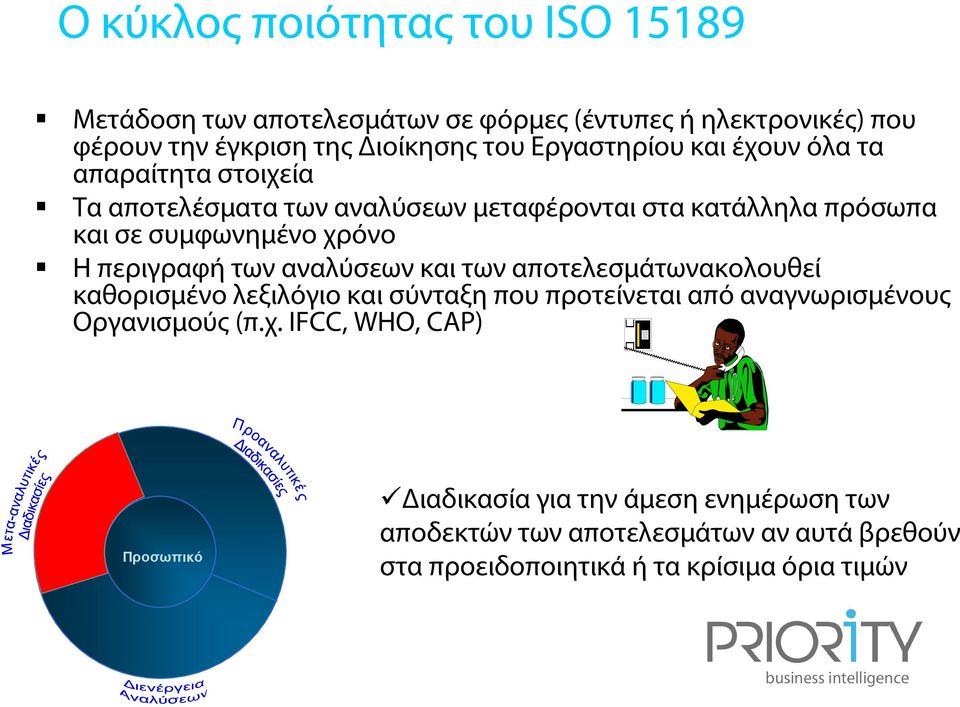 Ο κύκλος ποιότητας του ISO 15189

▪ Μετάδοση των αποτελεσμάτων σε φόρμες (έντυπες ή ηλεκτρονικές) που φέρουν την έγκριση της Διοίκησης του Εργαστηρίου και έχουν όλα τα απαραίτητα στοιχεία

▪ Τα αποτελέσματα των αναλύσεων μεταφέρονται στα κατάλληλα πρόσωπα και σε συμφωνημένο χρόνο

▪ Η περιγραφή των αναλύσεων και των αποτελεσμάτωνακολουθεί καθορισμένο λεξιλόγιο και σύνταξη που προτείνεται από αναγνωρισμένους Οργανισμούς (π.χ. IFCC, WHO, CAP)

Μετα-αναλυτικές Διαδικασίες

Προαναλυτικές Διαδικασίες

Προσωπικό

Διενέργεια Αναλύσεων

✓Διαδικασία για την άμεση ενημέρωση των αποδεκτών των αποτελεσμάτων αν αυτά βρεθούν στα προειδοποιητικά ή τα κρίσιμα όρια τιμών

PRIORITY
business intelligence